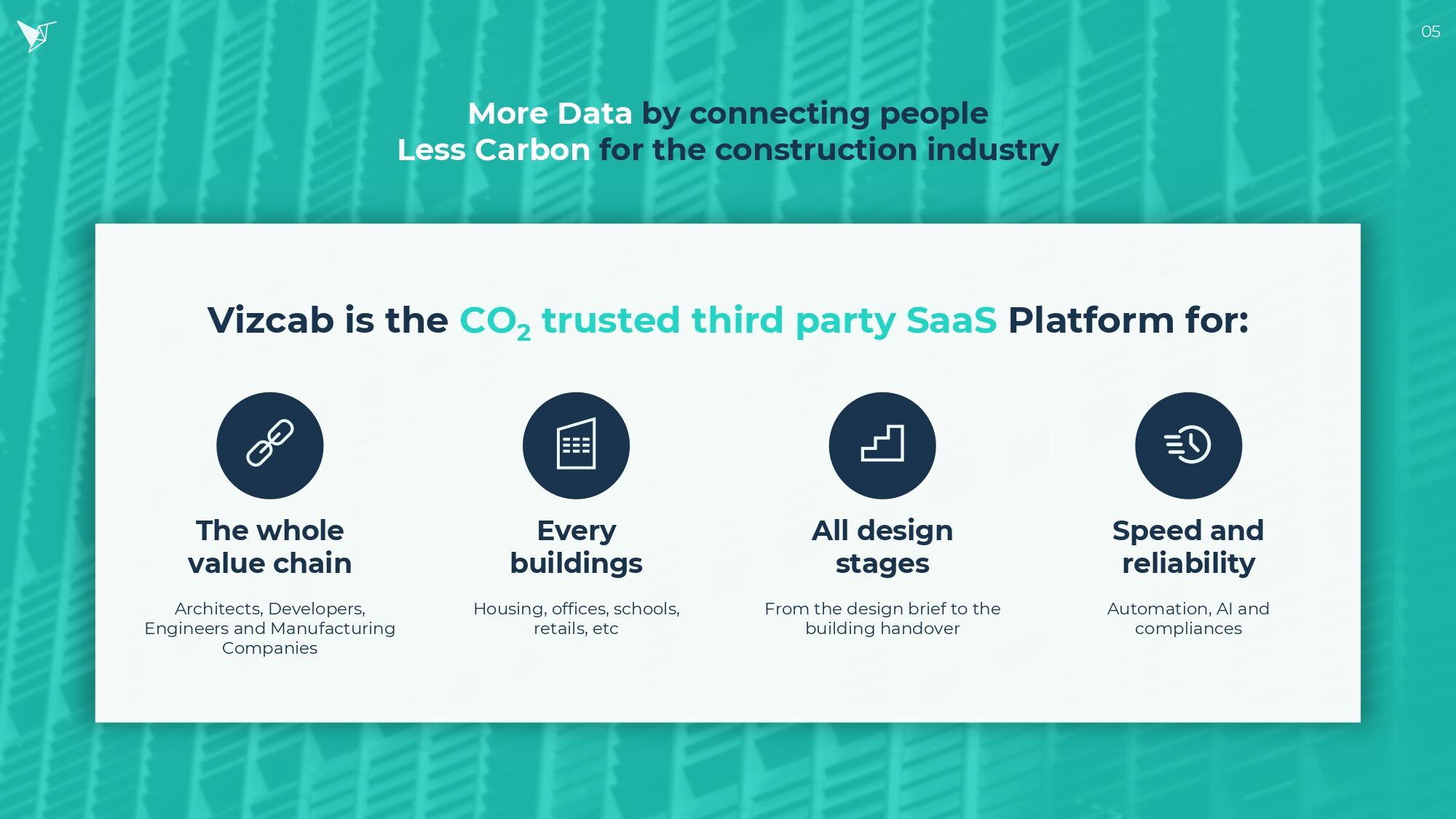 05

More Data by connecting people
Less Carbon for the construction industry

Vizcab is the $CO_2$ trusted third party SaaS Platform for:

The whole value chain

Architects, Developers, Engineers and Manufacturing Companies

Every buildings

Housing, offices, schools, retails, etc

All design stages

From the design brief to the building handover

Speed and reliability

Automation, AI and compliances